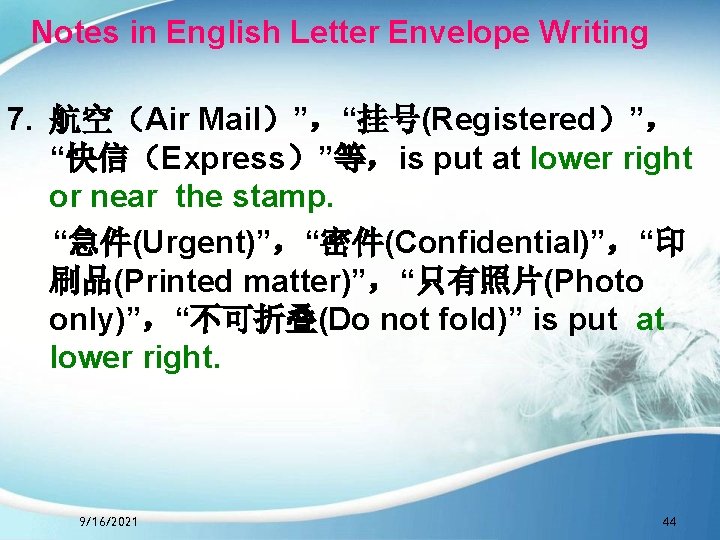 Notes in English Letter Envelope Writing

7. 航空（Air Mail）”，“挂号(Registered）”，“快信（Express）”等，is put at lower right or near the stamp.

“急件(Urgent)”，“密件(Confidential)”，“印刷品(Printed matter)”，“只有照片(Photo only)”，“不可折叠(Do not fold)” is put at lower right.

9/16/2021

44